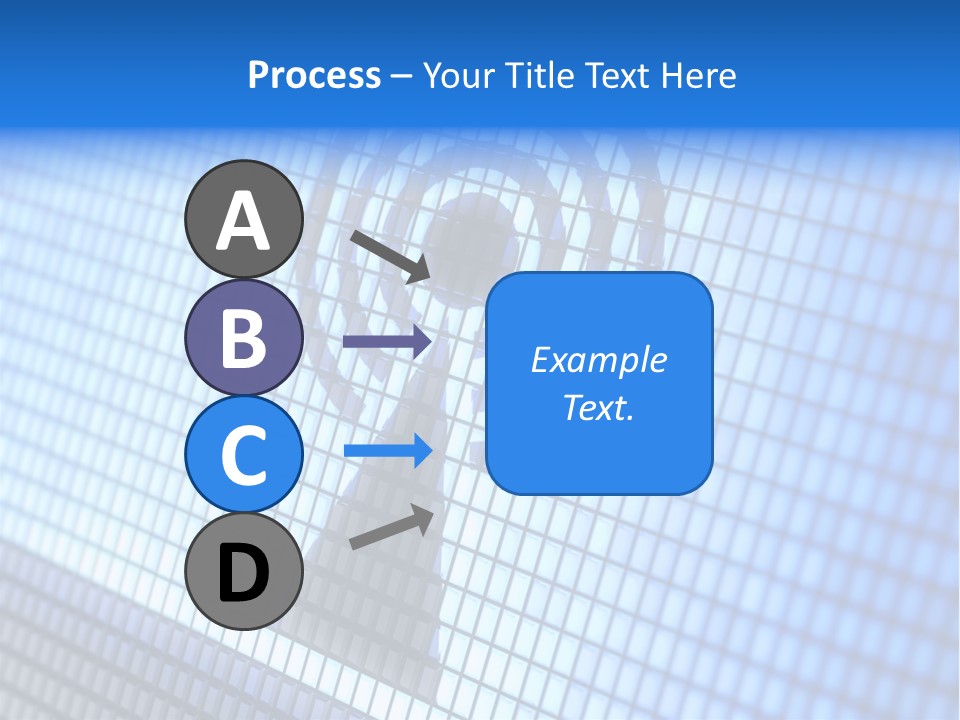 Process – Your Title Text Here

A
B
C
D

Example Text.